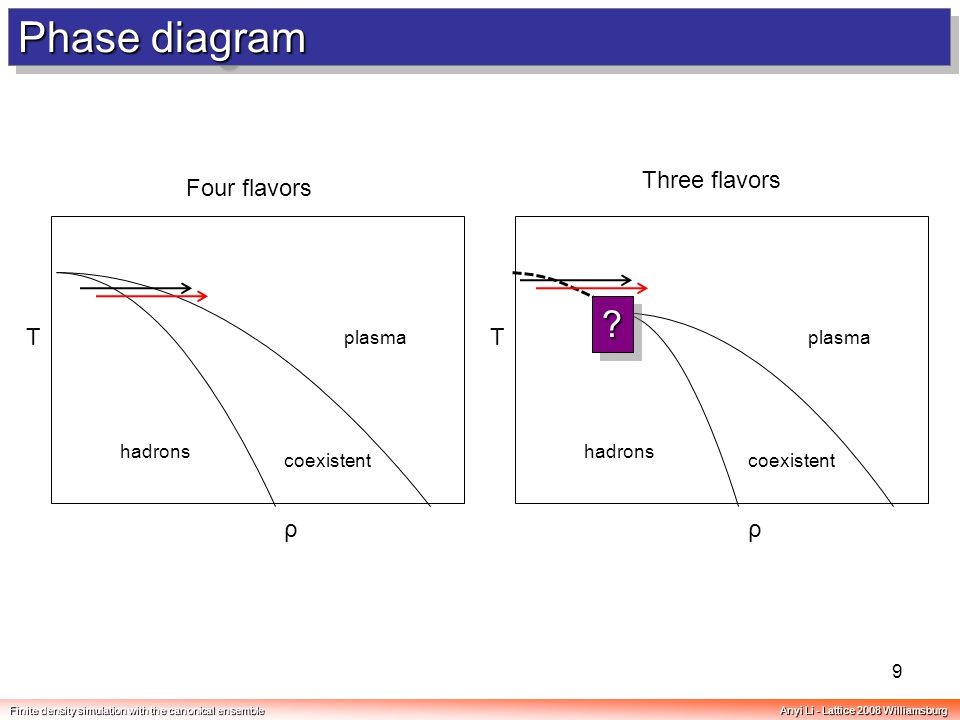 Phase diagram

Four flavors

T

plasma

hadrons

coexistent

ρ

Three flavors

T

?

plasma

hadrons

coexistent

ρ

9

Finite density simulation with the canonical ensemble

Anyi Li - Lattice 2008 Williamsburg